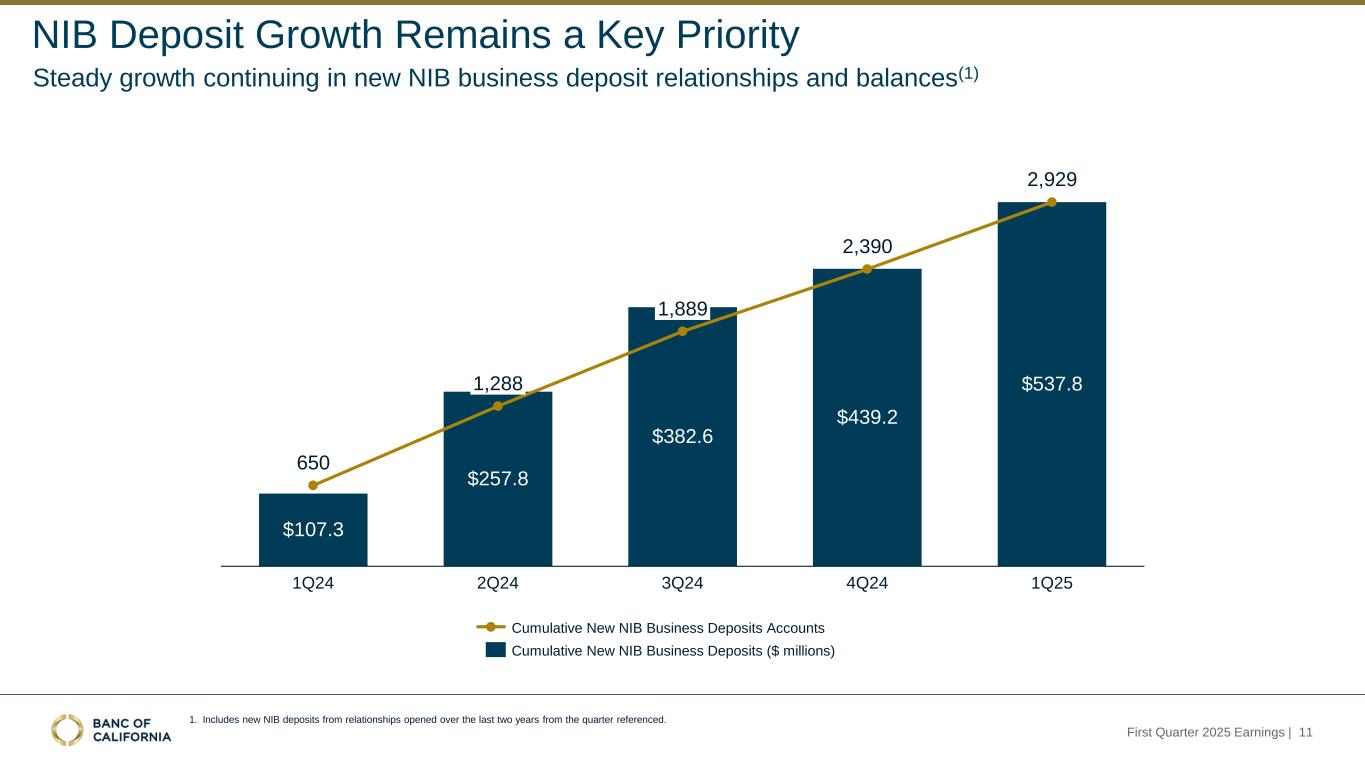 NIB Deposit Growth Remains a Key Priority

Steady growth continuing in new NIB business deposit relationships and balances$^{(1)}$

650
1,288
1,889
2,390
2,929

$107.3
$257.8
$382.6
$439.2
$537.8

1Q24
2Q24
3Q24
4Q24
1Q25

Cumulative New NIB Business Deposits Accounts
Cumulative New NIB Business Deposits ($ millions)

1. Includes new NIB deposits from relationships opened over the last two years from the quarter referenced.

BANC OF CALIFORNIA

First Quarter 2025 Earnings | 11